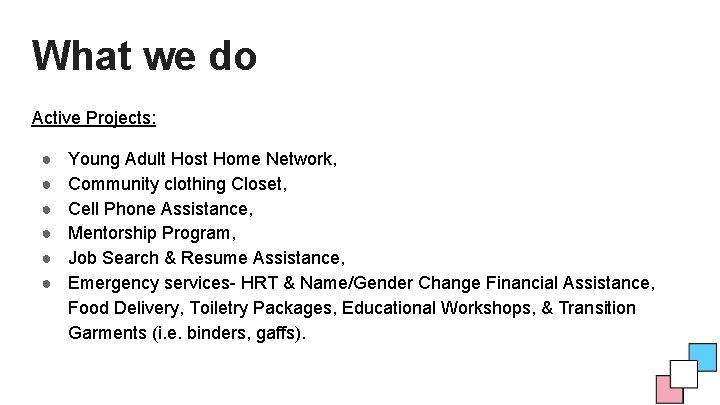 What we do

Active Projects:

- Young Adult Host Home Network,
- Community clothing Closet,
- Cell Phone Assistance,
- Mentorship Program,
- Job Search & Resume Assistance,
- Emergency services- HRT & Name/Gender Change Financial Assistance, Food Delivery, Toiletry Packages, Educational Workshops, & Transition Garments (i.e. binders, gaffs).